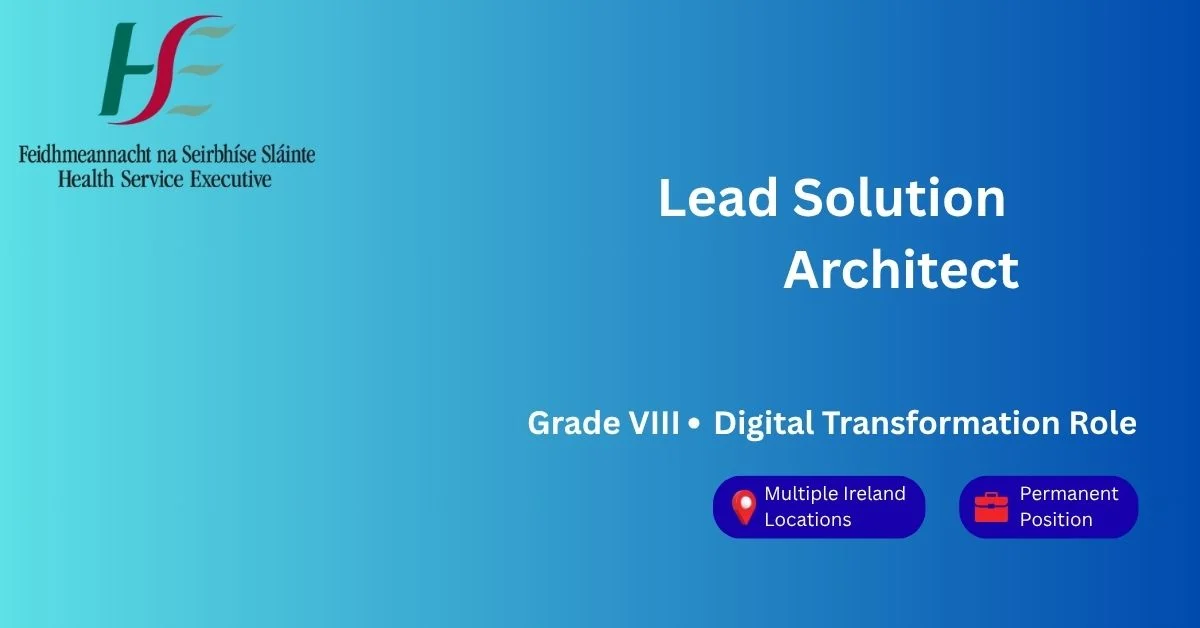 HSE

Feidhmeannacht na Seirbhíse Sláinte
Health Service Executive

Lead Solution Architect

Grade VIII • Digital Transformation Role

Multiple Ireland Locations

Permanent Position